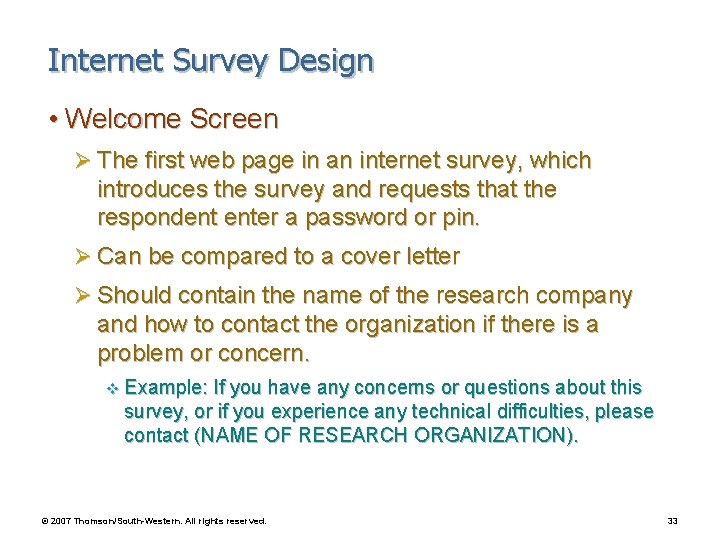 Internet Survey Design

• Welcome Screen

➢ The first web page in an internet survey, which introduces the survey and requests that the respondent enter a password or pin.

➢ Can be compared to a cover letter

➢ Should contain the name of the research company and how to contact the organization if there is a problem or concern.

❖ Example: If you have any concerns or questions about this survey, or if you experience any technical difficulties, please contact (NAME OF RESEARCH ORGANIZATION).

© 2007 Thomson/South-Western. All rights reserved.

33